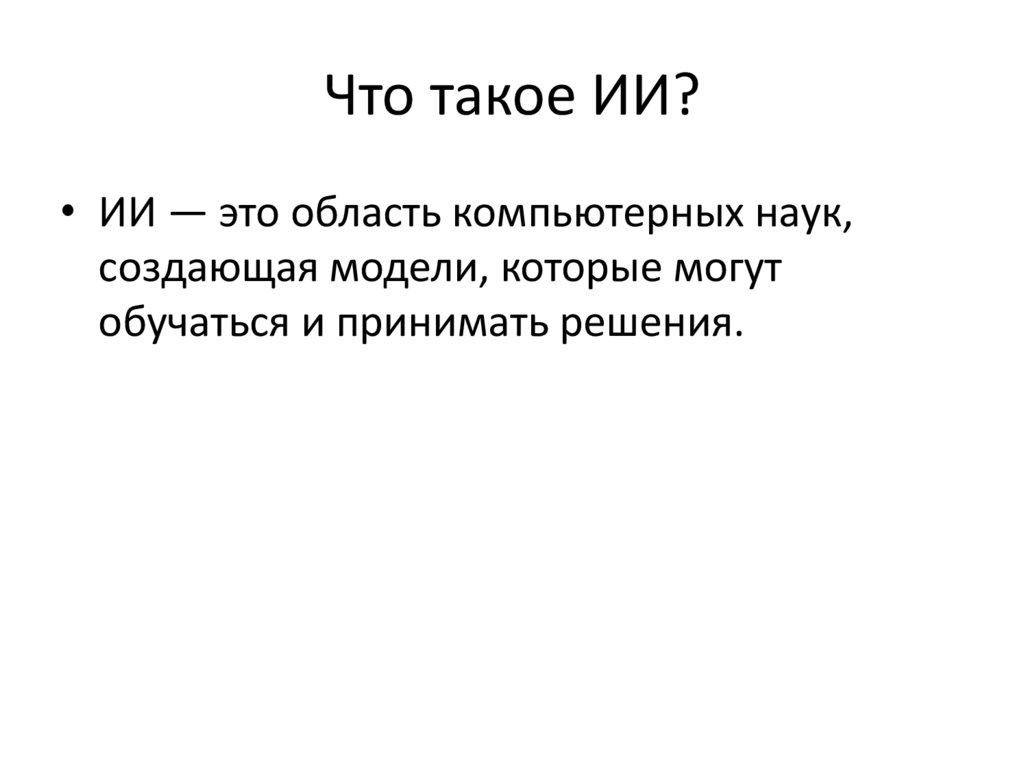 Что такое ИИ?

• ИИ — это область компьютерных наук, создающая модели, которые могут обучаться и принимать решения.